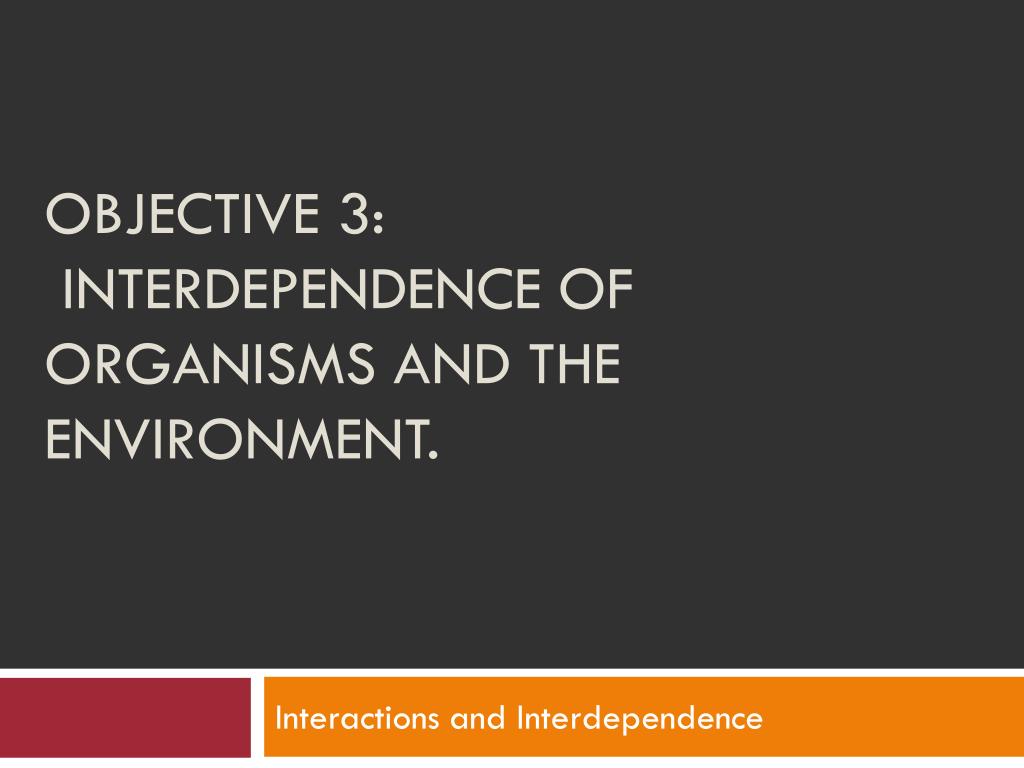 OBJECTIVE 3:
INTERDEPENDENCE OF ORGANISMS AND THE ENVIRONMENT.

Interactions and Interdependence